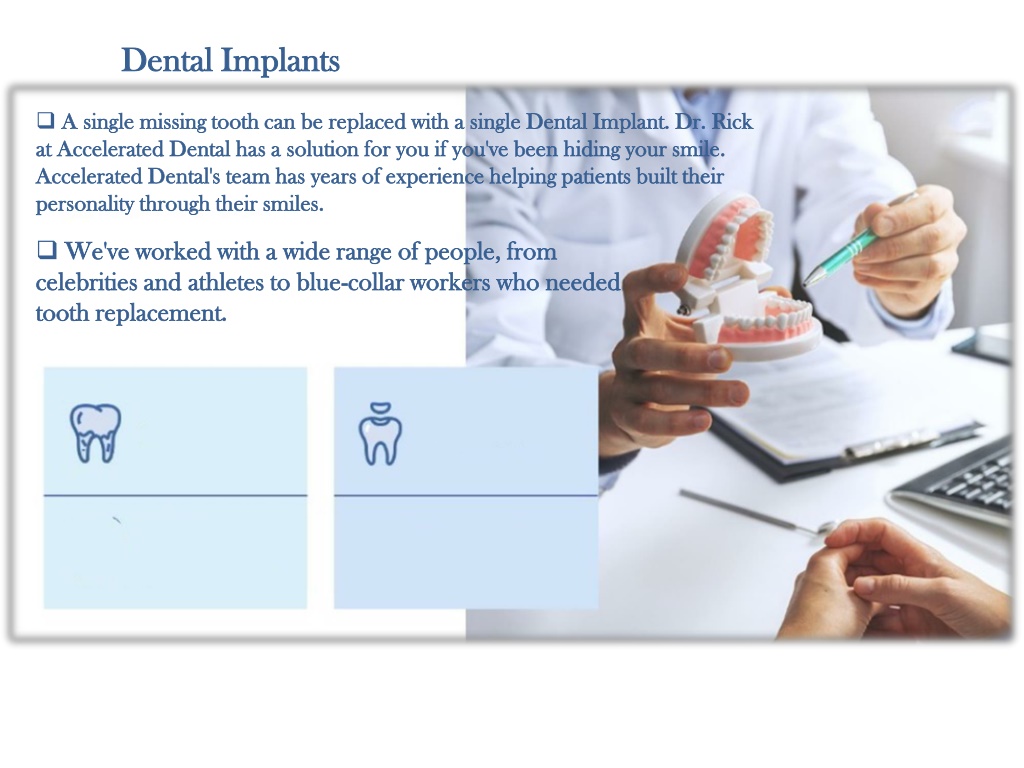 Dental Implants

❑ A single missing tooth can be replaced with a single Dental Implant. Dr. Rick at Accelerated Dental has a solution for you if you've been hiding your smile. Accelerated Dental's team has years of experience helping patients built their personality through their smiles.

❑ We've worked with a wide range of people, from celebrities and athletes to blue-collar workers who needed tooth replacement.